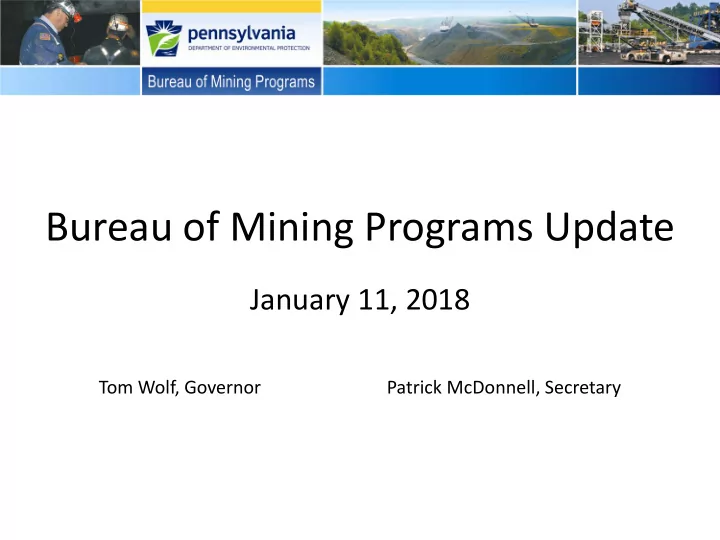 pennsylvania
DEPARTMENT OF ENVIRONMENTAL PROTECTION

Bureau of Mining Programs

Bureau of Mining Programs Update

January 11, 2018

Tom Wolf, Governor

Patrick McDonnell, Secretary